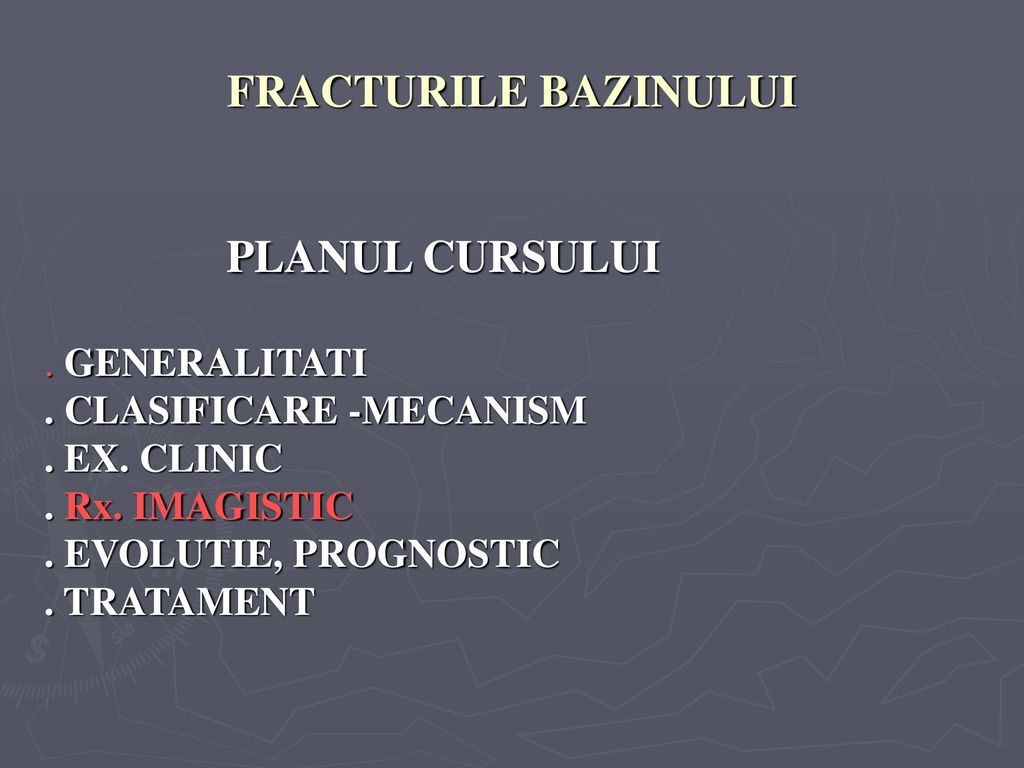 FRACTURILE BAZINULUI

PLANUL CURSULUI

. GENERALITATI
. CLASIFICARE -MECANISM
. EX. CLINIC
. Rx. IMAGISTIC
. EVOLUTIE, PROGNOSTIC
. TRATAMENT